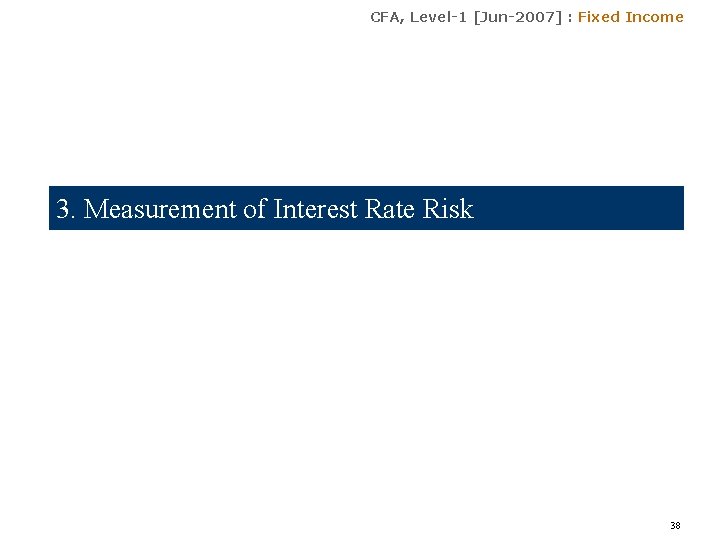 CFA, Level-1 [Jun-2007] : Fixed Income

3. Measurement of Interest Rate Risk

38